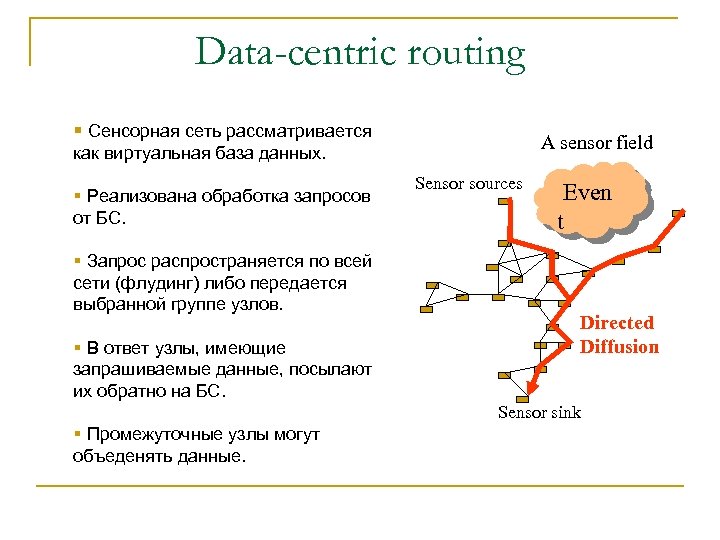 Data-centric routing

▪ Сенсорная сеть рассматривается как виртуальная база данных.

▪ Реализована обработка запросов от БС.

▪ Запрос распространяется по всей сети (флудинг) либо передается выбранной группе узлов.

▪ В ответ узлы, имеющие запрашиваемые данные, посылают их обратно на БС.

▪ Промежуточные узлы могут объеденять данные.

A sensor field

Sensor sources

Even
t

Directed
Diffusion

Sensor sink